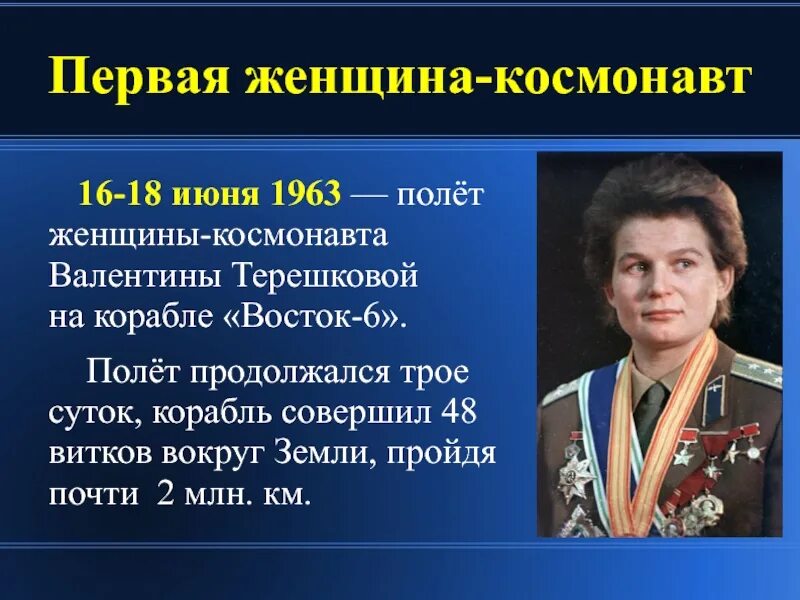 Первая женщина-космонавт

16-18 июня 1963 — полёт женщины-космонавта Валентины Терешковой на корабле «Восток-6».

Полёт продолжался трое суток, корабль совершил 48 витков вокруг Земли, пройдя почти 2 млн. км.